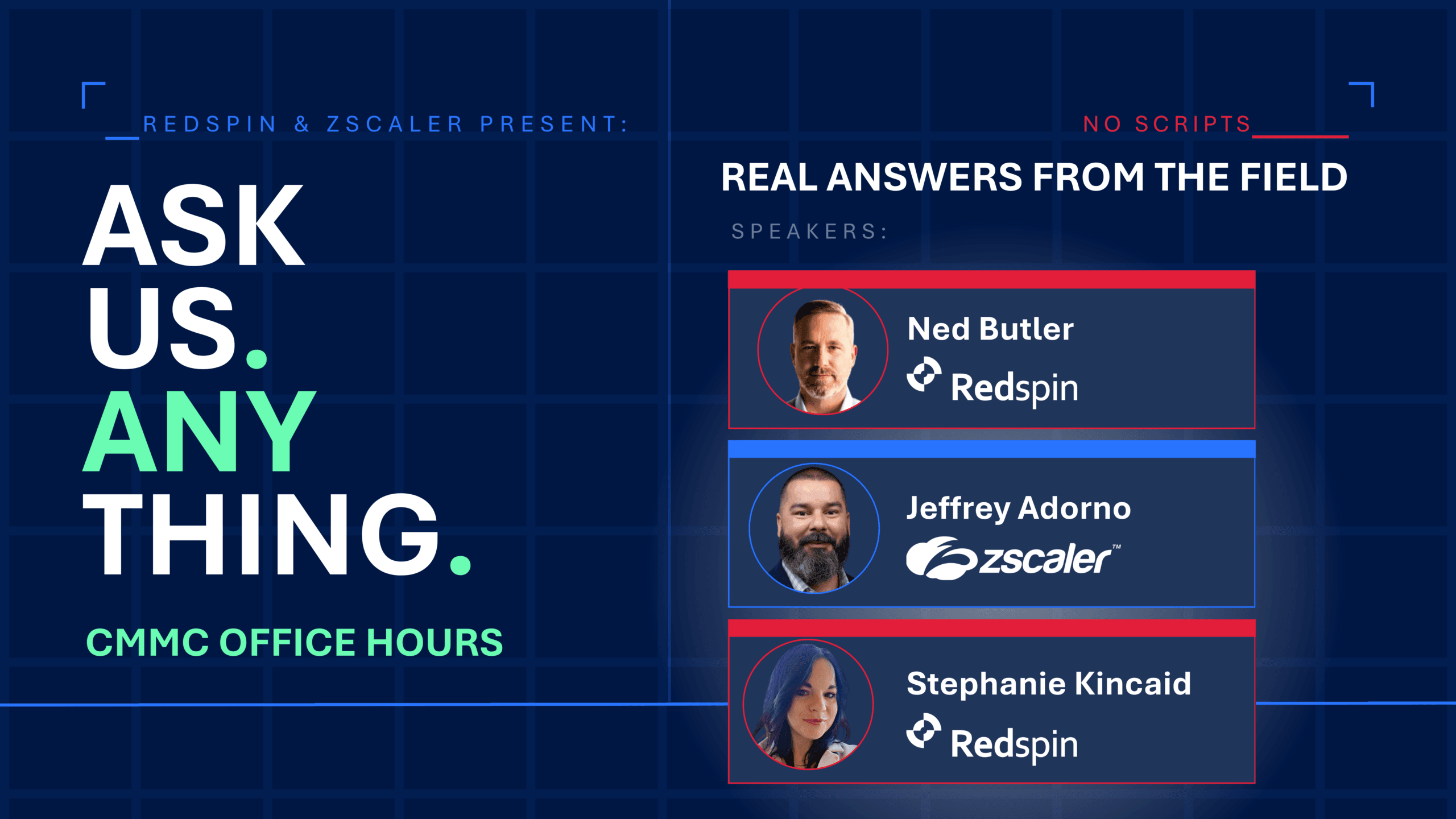 REDSPIN & ZSCALER PRESENT:

ASK US. ANY THING.

CMMC OFFICE HOURS

NO SCRIPTS

REAL ANSWERS FROM THE FIELD

SPEAKERS:

Ned Butler
Redspin

Jeffrey Adorno
zscaler™

Stephanie Kincaid
Redspin